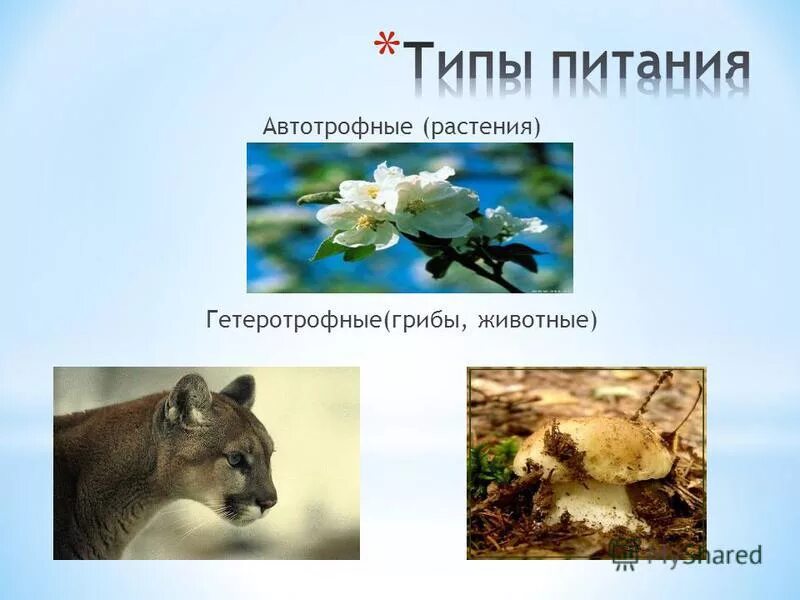 *Типы питания

Автотрофные (растения)

Гетеротрофные(грибы, животные)

MyShared